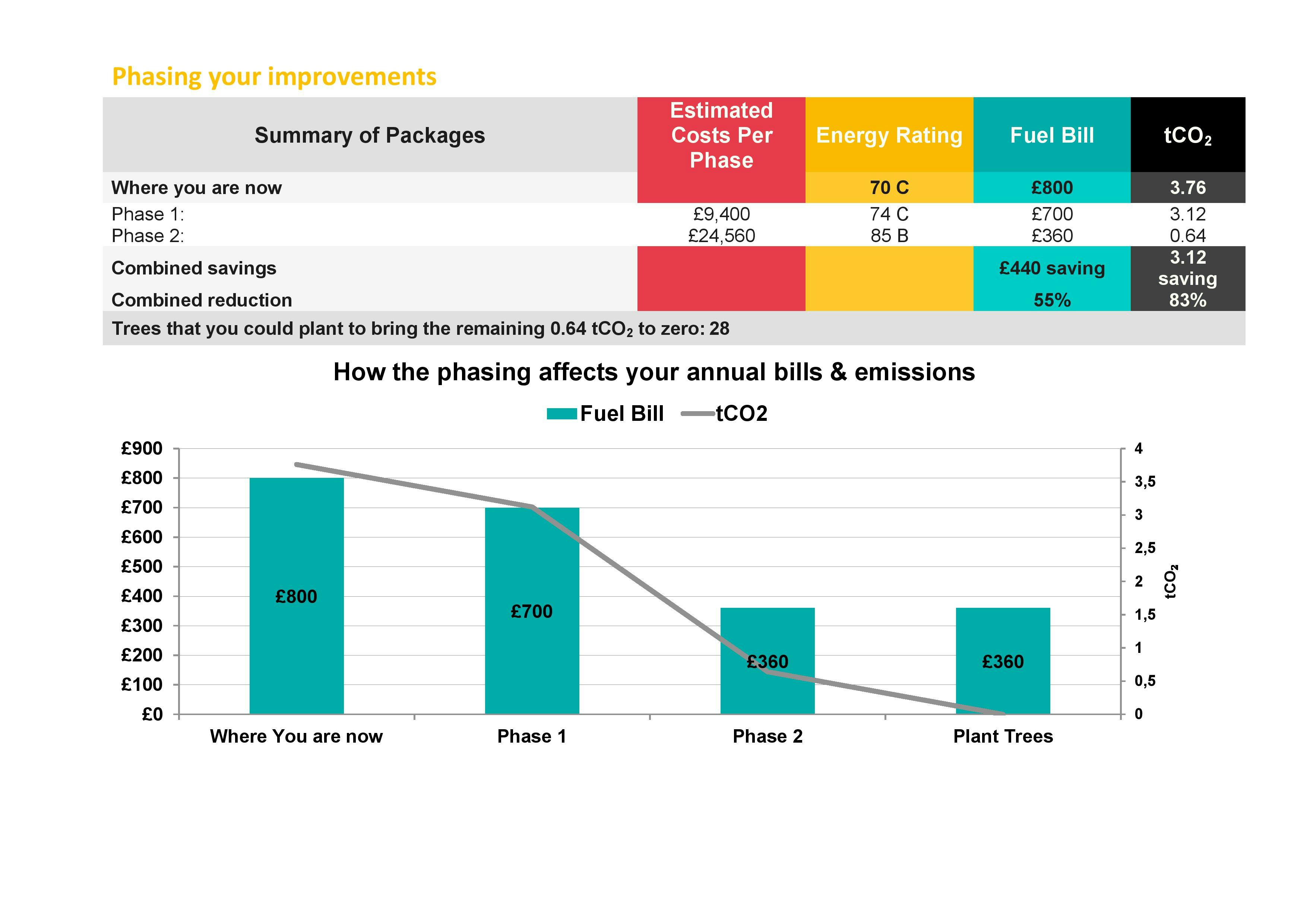 Phasing your improvements

| Summary of Packages | Estimated Costs Per Phase | Energy Rating | Fuel Bill | $tCO_2$ |
|---|---|---|---|---|
| Where you are now | | 70 C | £800 | 3.76 |
| Phase 1: | £9,400 | 74 C | £700 | 3.12 |
| Phase 2: | £24,560 | 85 B | £360 | 0.64 |
| Combined savings | | | £440 saving | 3.12 saving |
| Combined reduction | | | 55% | 83% |
| Trees that you could plant to bring the remaining 0.64 $tCO_2$ to zero: 28 | | | | |

How the phasing affects your annual bills & emissions

Fuel Bill tCO2

£900
£800
£700
£600
£500
£400
£300
£200
£100
£0

4
3,5
3
2,5
2
1,5
1
0,5
0

$tCO_2$

£800
£700
£360
£360

Where You are now
Phase 1
Phase 2
Plant Trees